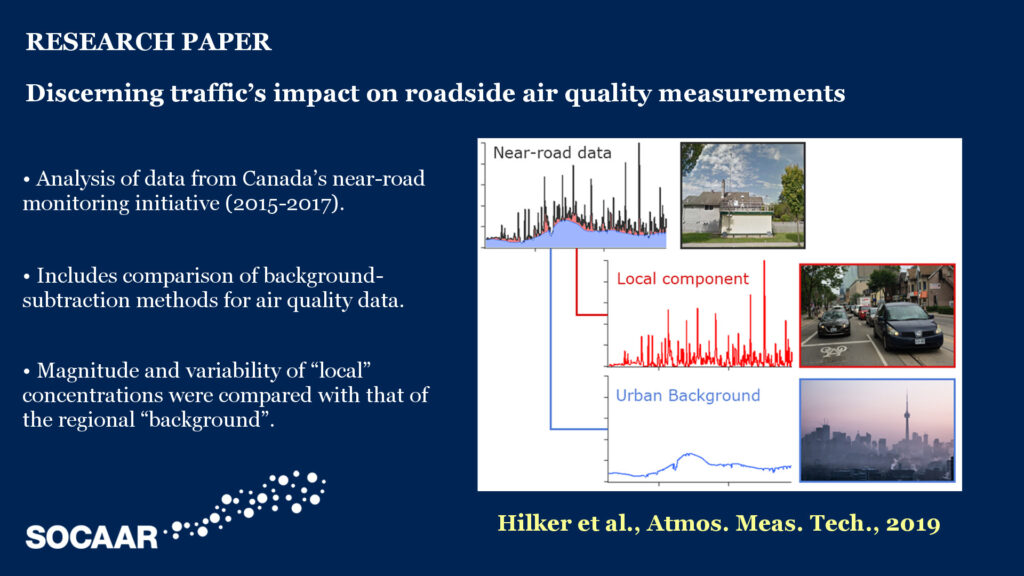 RESEARCH PAPER

Discerning traffic's impact on roadside air quality measurements

• Analysis of data from Canada's near-road monitoring initiative (2015-2017).

• Includes comparison of background-subtraction methods for air quality data.

• Magnitude and variability of "local" concentrations were compared with that of the regional "background".

Near-road data

Local component

Urban Background

SOCAAR

Hilker et al., Atmos. Meas. Tech., 2019